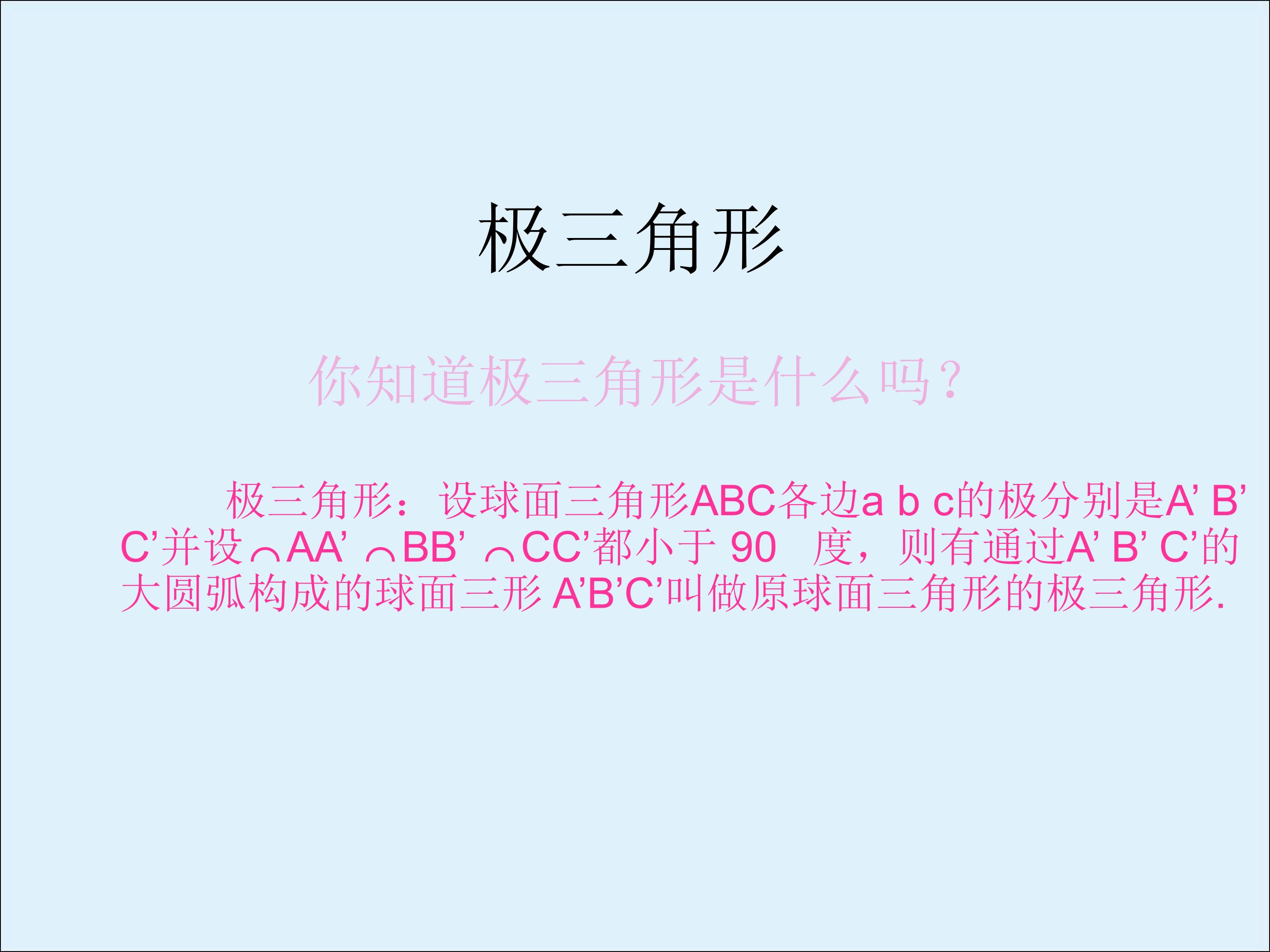 极三角形

你知道极三角形是什么吗？

极三角形：设球面三角形ABC各边a b c的极分别是A’ B’ C’并设⌒AA’ ⌒BB’ ⌒CC’都小于 90 度，则有通过A’ B’ C’的大圆弧构成的球面三形 A’B’C’叫做原球面三角形的极三角形.